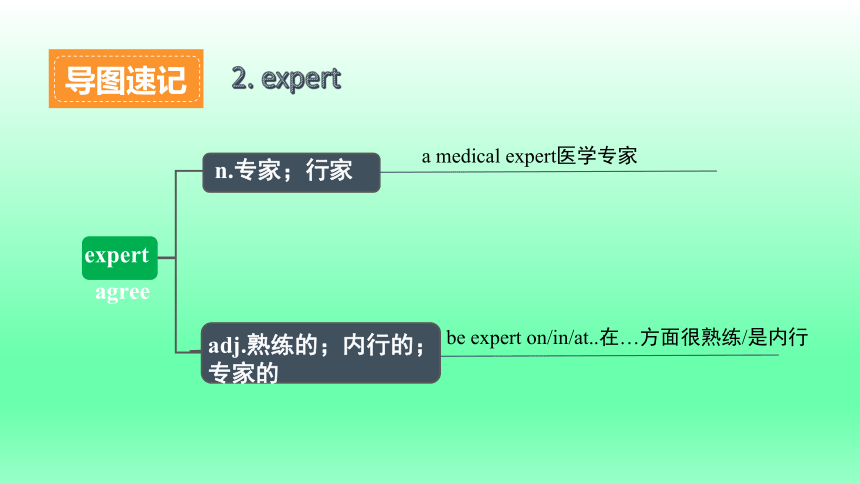 导图速记

2. expert

expert

agree

n.专家；行家

a medical expert医学专家

adj.熟练的；内行的；专家的

be expert on/in/at..在…方面很熟练/是内行